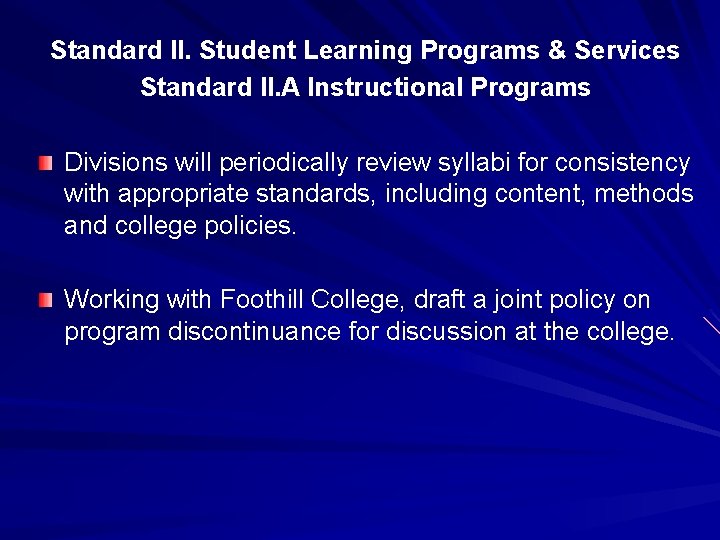 Standard II. Student Learning Programs & Services
Standard II.A Instructional Programs

Divisions will periodically review syllabi for consistency with appropriate standards, including content, methods and college policies.

Working with Foothill College, draft a joint policy on program discontinuance for discussion at the college.